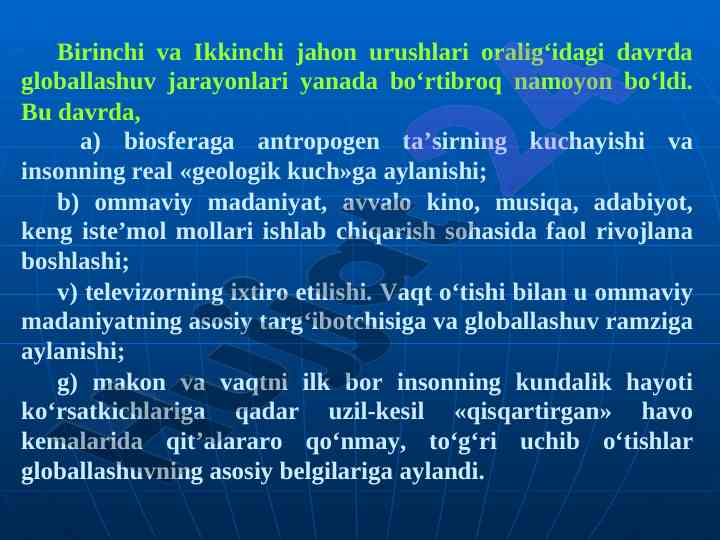 Birinchi va Ikkinchi jahon urushlari oralig‘idagi davrda globallashuv jarayonlari yanada bo‘rtibroq namoyon bo‘ldi. Bu davrda,

a) biosferaga antropogen ta’sirning kuchayishi va insonning real «geologik kuch»ga aylanishi;

b) ommaviy madaniyat, avvalo kino, musiqa, adabiyot, keng iste’mol mollari ishlab chiqarish sohasida faol rivojlana boshlashi;

v) televizorning ixtiro etilishi. Vaqt o‘tishi bilan u ommaviy madaniyatning asosiy targ‘ibotchisiga va globallashuv ramziga aylanishi;

g) makon va vaqtni ilk bor insonning kundalik hayoti ko‘rsatkichlariga qadar uzil-kesil «qisqartirgan» havo kemalarida qit’alararo qo‘nmay, to‘g‘ri uchib o‘tishlar globallashuvning asosiy belgilariga aylandi.